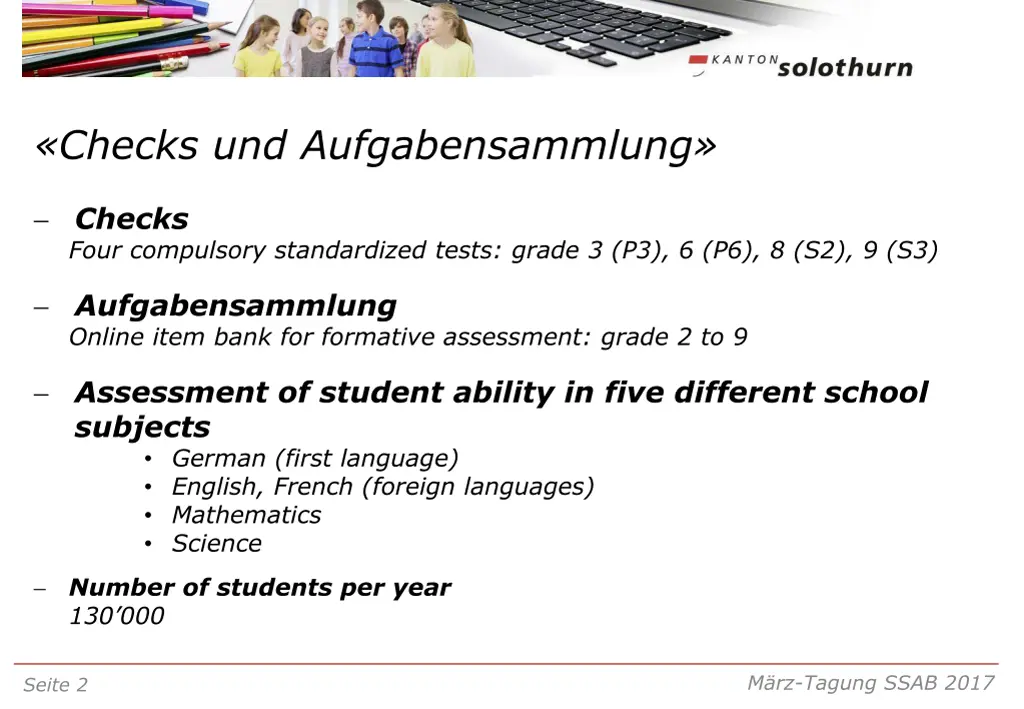 KANTON solothurn

«Checks und Aufgabensammlung»

– Checks
Four compulsory standardized tests: grade 3 (P3), 6 (P6), 8 (S2), 9 (S3)

– Aufgabensammlung
Online item bank for formative assessment: grade 2 to 9

– Assessment of student ability in five different school subjects
• German (first language)
• English, French (foreign languages)
• Mathematics
• Science

– Number of students per year
130’000

Seite 2

März-Tagung SSAB 2017